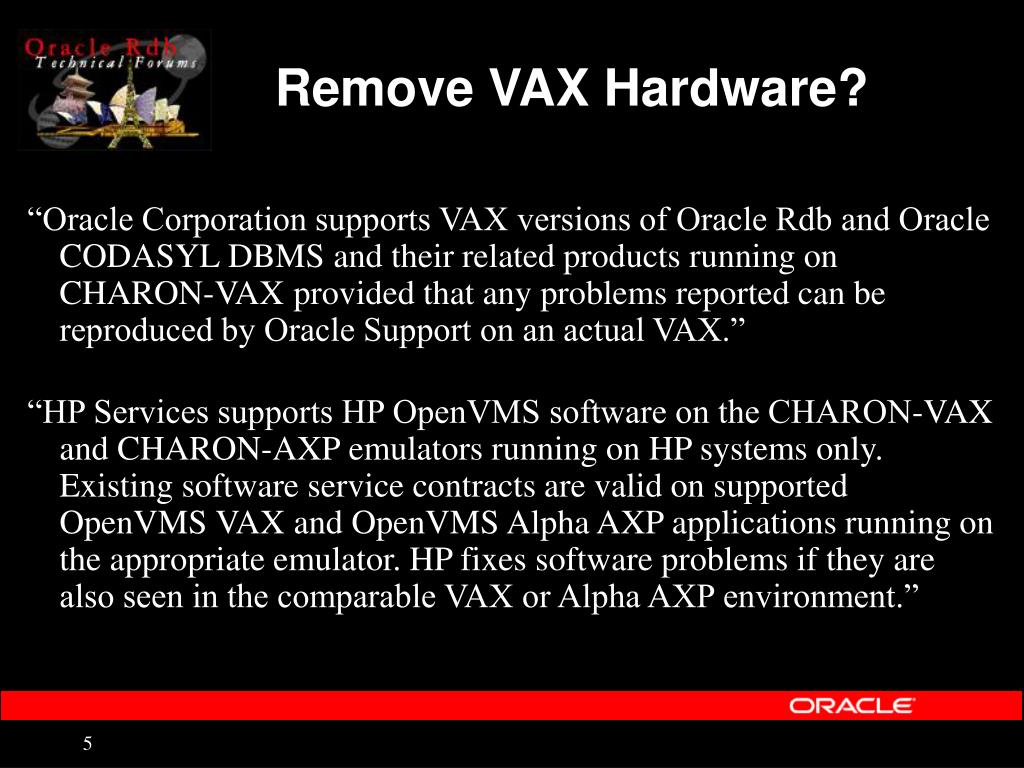 Oracle Rdb
Technical Forums

Remove VAX Hardware?

“Oracle Corporation supports VAX versions of Oracle Rdb and Oracle CODASYL DBMS and their related products running on CHARON-VAX provided that any problems reported can be reproduced by Oracle Support on an actual VAX.”

“HP Services supports HP OpenVMS software on the CHARON-VAX and CHARON-AXP emulators running on HP systems only. Existing software service contracts are valid on supported OpenVMS VAX and OpenVMS Alpha AXP applications running on the appropriate emulator. HP fixes software problems if they are also seen in the comparable VAX or Alpha AXP environment.”

ORACLE

5